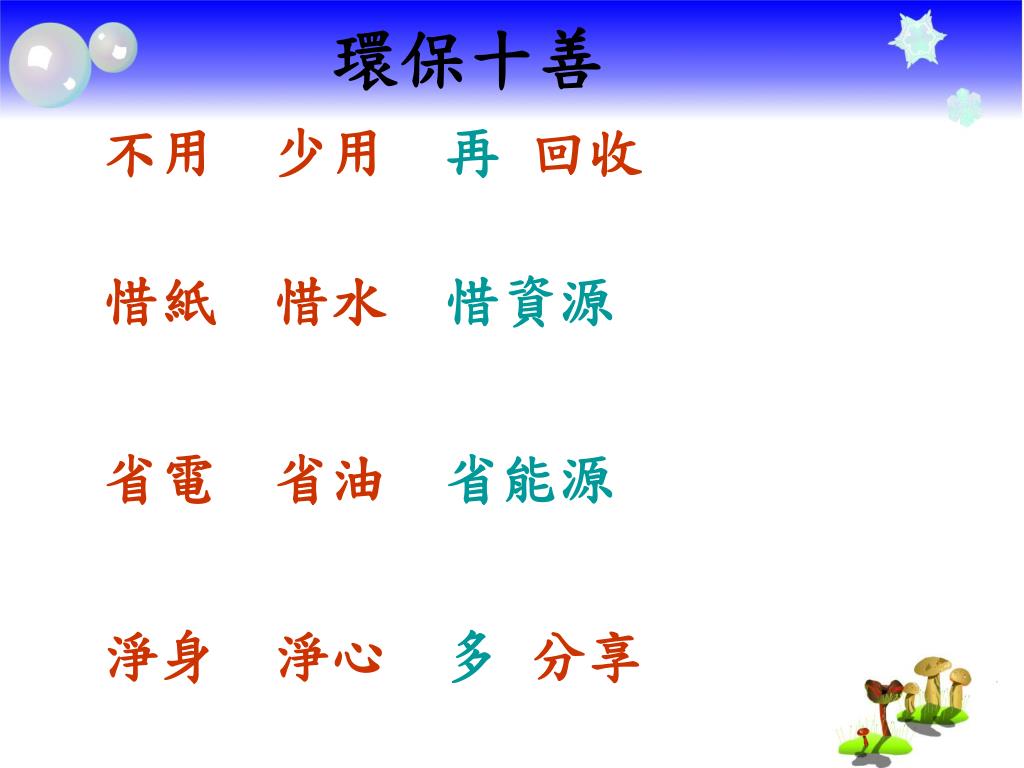 環保十善

不用　少用　再 回收

惜紙　惜水　惜資源

省電　省油　省能源

淨身　淨心　多 分享